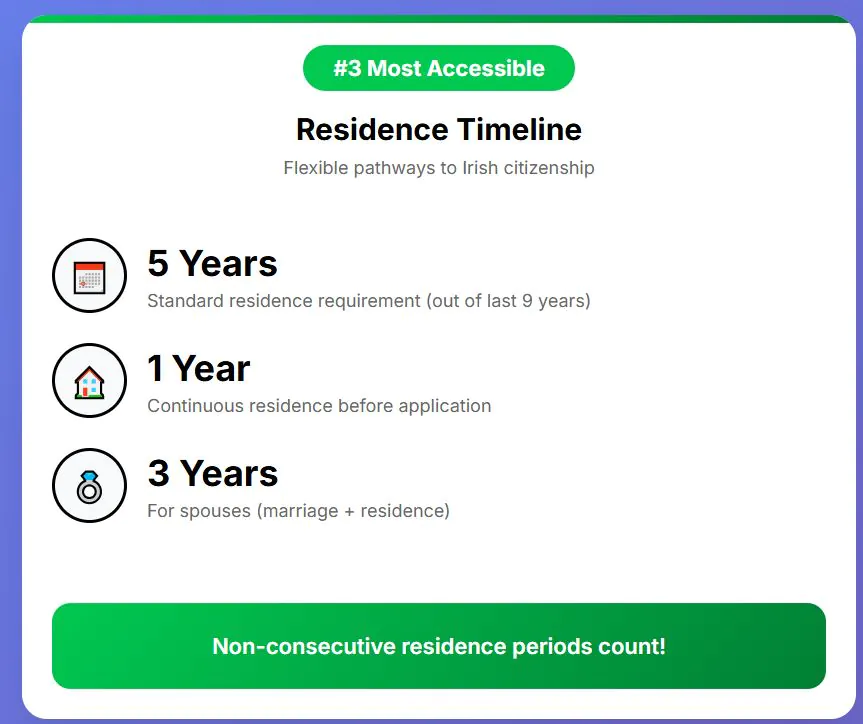 #3 Most Accessible

Residence Timeline

Flexible pathways to Irish citizenship

5 Years

Standard residence requirement (out of last 9 years)

1 Year

Continuous residence before application

3 Years

For spouses (marriage + residence)

Non-consecutive residence periods count!